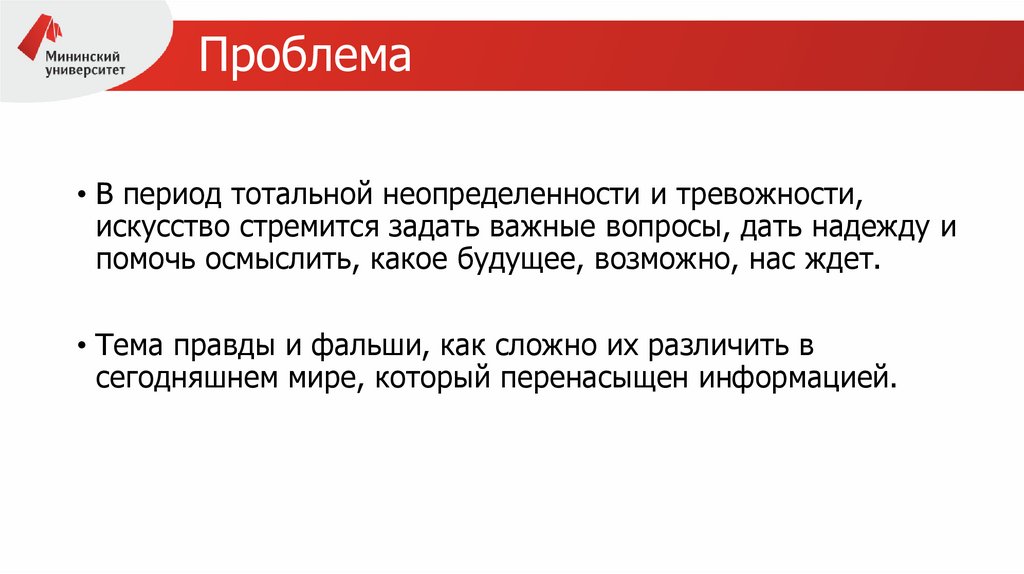 Мининский университет

Проблема

• В период тотальной неопределенности и тревожности, искусство стремится задать важные вопросы, дать надежду и помочь осмыслить, какое будущее, возможно, нас ждет.

• Тема правды и фальши, как сложно их различить в сегодняшнем мире, который перенасыщен информацией.